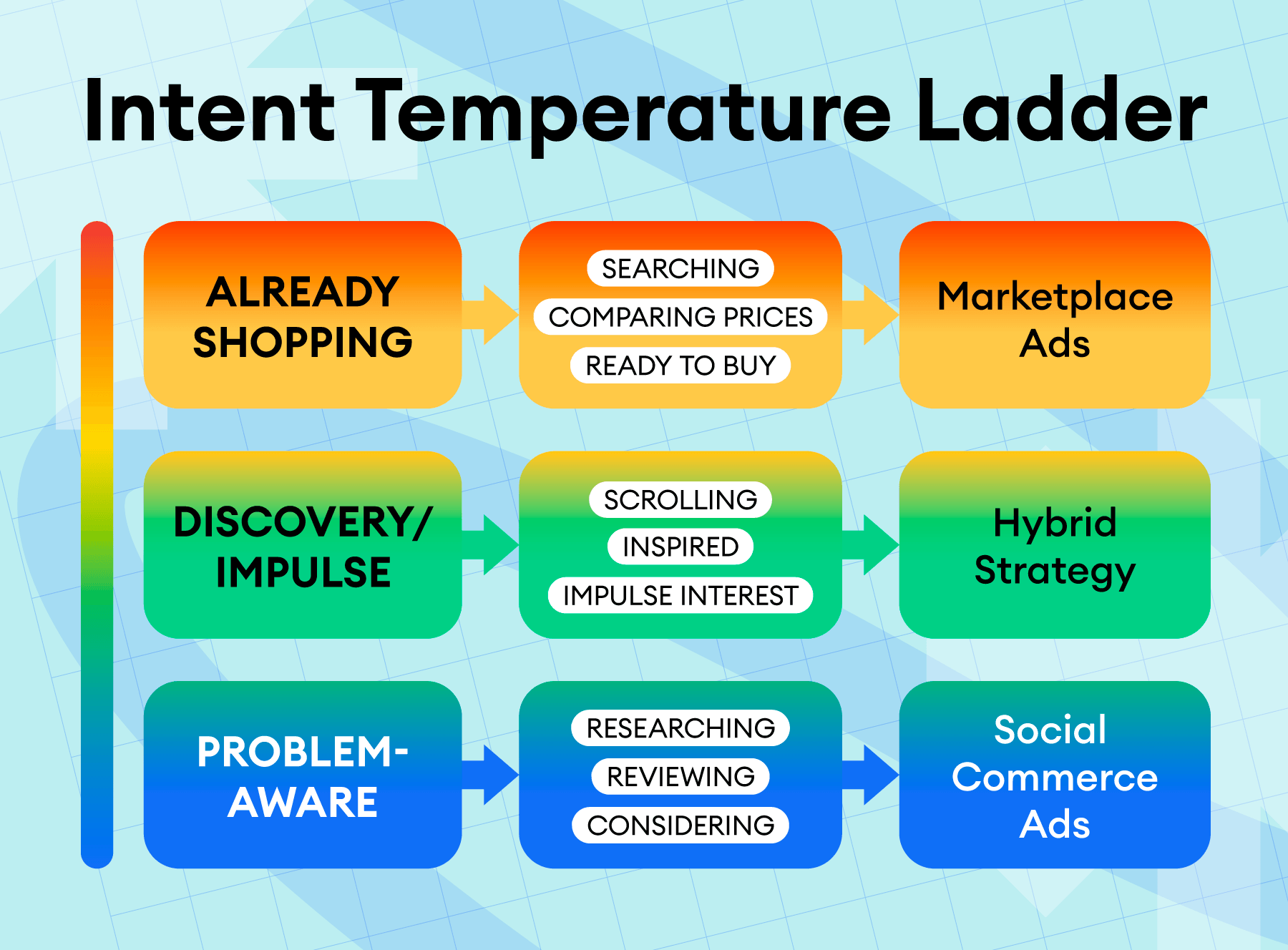 Intent Temperature Ladder

ALREADY SHOPPING

SEARCHING
COMPARING PRICES
READY TO BUY

Marketplace Ads

DISCOVERY/ IMPULSE

SCROLLING
INSPIRED
IMPULSE INTEREST

Hybrid Strategy

PROBLEM-AWARE

RESEARCHING
REVIEWING
CONSIDERING

Social Commerce Ads